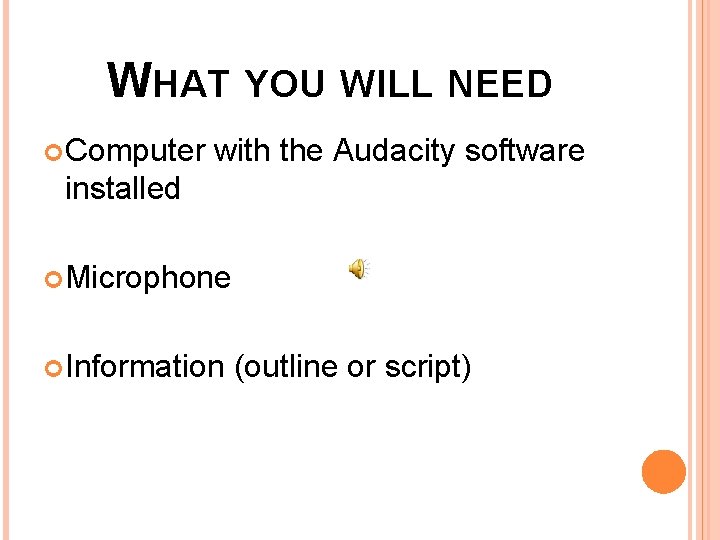 WHAT YOU WILL NEED

Computer with the Audacity software installed

Microphone

Information (outline or script)